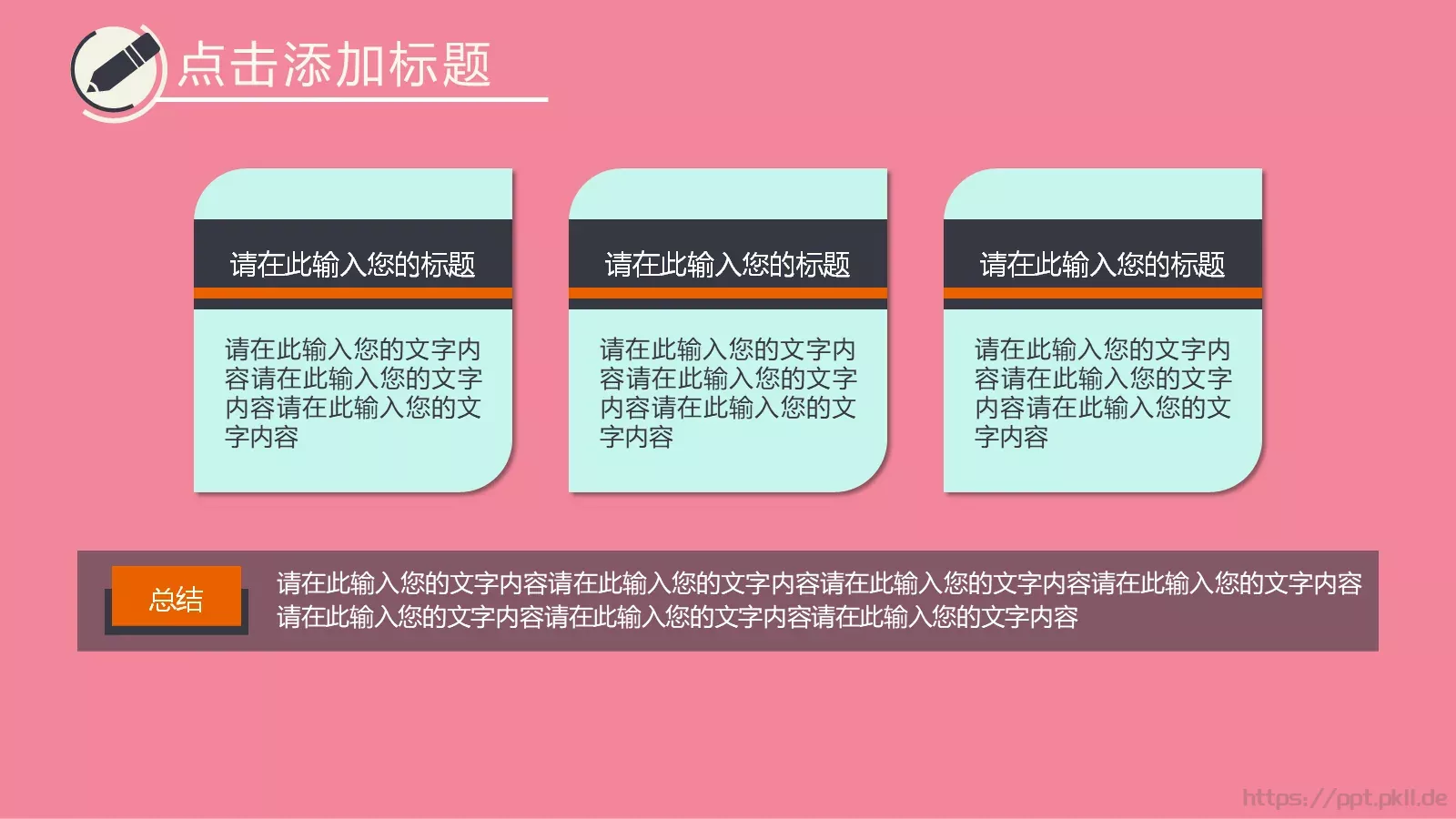 点击添加标题

请在此输入您的标题

请在此输入您的文字内容请在此输入您的文字内容请在此输入您的文字内容

请在此输入您的标题

请在此输入您的文字内容请在此输入您的文字内容请在此输入您的文字内容

请在此输入您的标题

请在此输入您的文字内容请在此输入您的文字内容请在此输入您的文字内容

总结

请在此输入您的文字内容请在此输入您的文字内容请在此输入您的文字内容请在此输入您的文字内容请在此输入您的文字内容请在此输入您的文字内容请在此输入您的文字内容

https://ppt.pkll.de